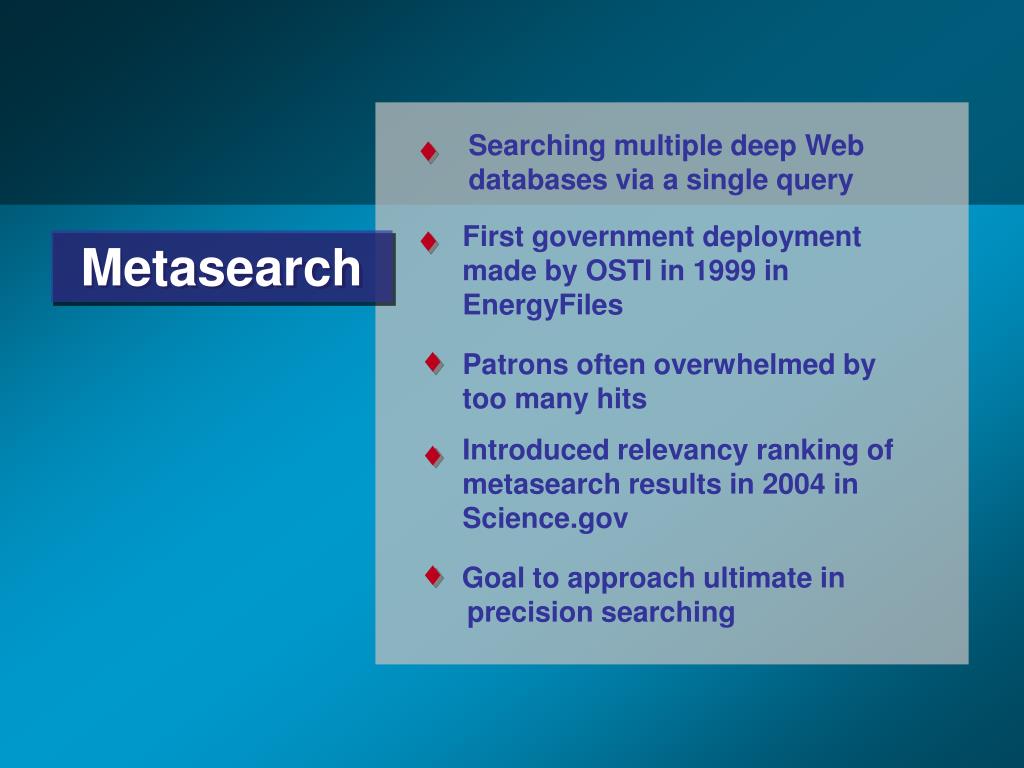 Metasearch

Searching multiple deep Web databases via a single query

First government deployment made by OSTI in 1999 in EnergyFiles

Patrons often overwhelmed by too many hits

Introduced relevancy ranking of metasearch results in 2004 in Science.gov

Goal to approach ultimate in precision searching